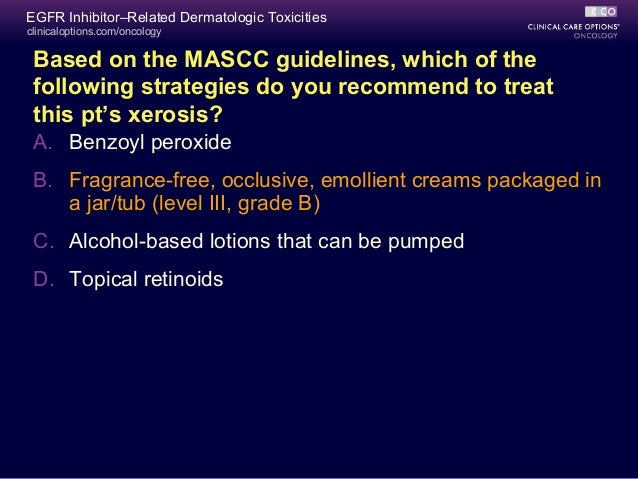 EGFR Inhibitor–Related Dermatologic Toxicities
clinicaloptions.com/oncology

CCO
CLINICAL CARE OPTIONS®
ONCOLOGY

Based on the MASCC guidelines, which of the following strategies do you recommend to treat this pt's xerosis?

A. Benzoyl peroxide

B. Fragrance-free, occlusive, emollient creams packaged in a jar/tub (level III, grade B)

C. Alcohol-based lotions that can be pumped

D. Topical retinoids